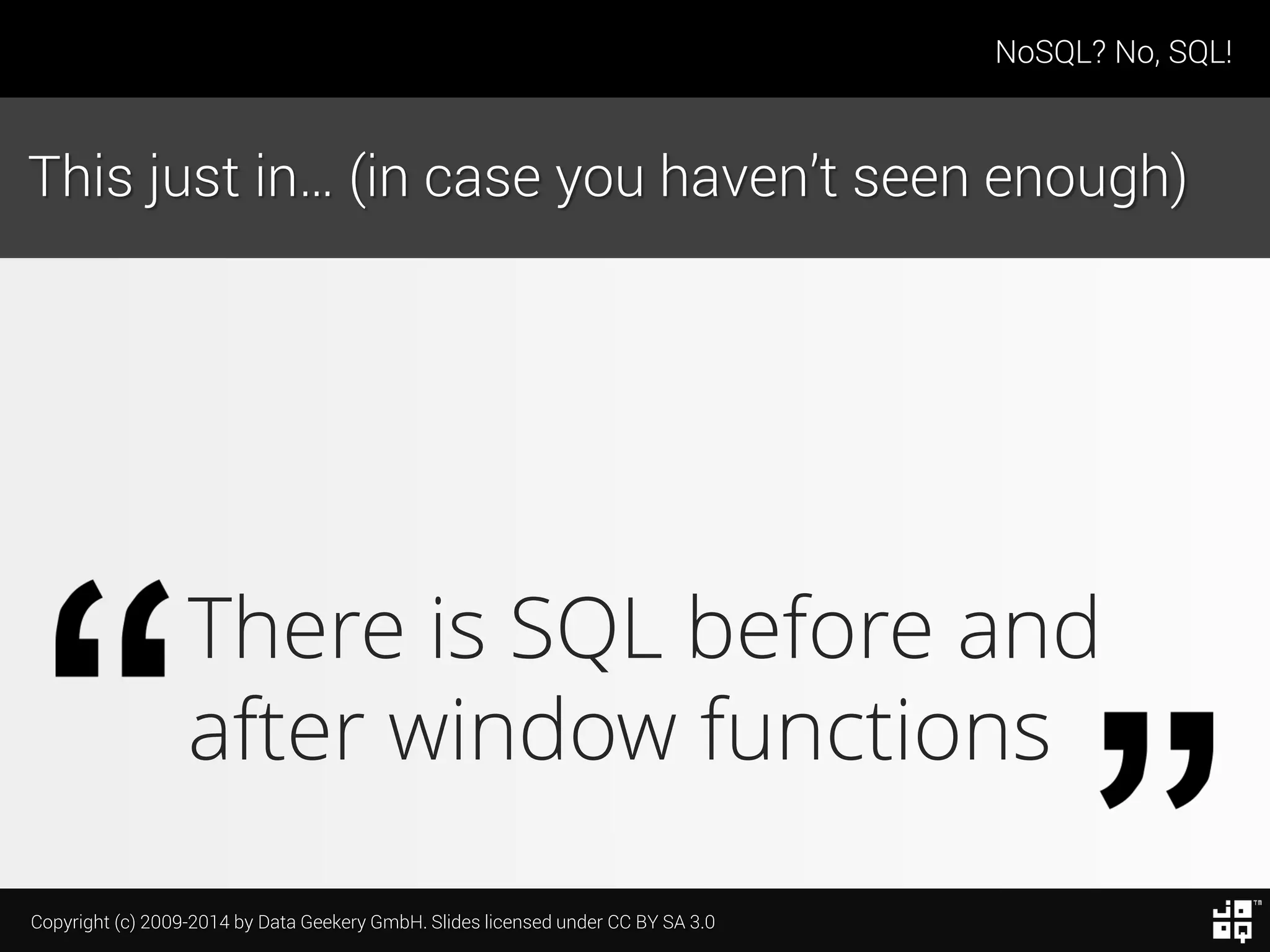 NoSQL? No, SQL!

This just in… (in case you haven’t seen enough)

“There is SQL before and after window functions”

Copyright (c) 2009-2014 by Data Geekery GmbH. Slides licensed under CC BY SA 3.0

TM